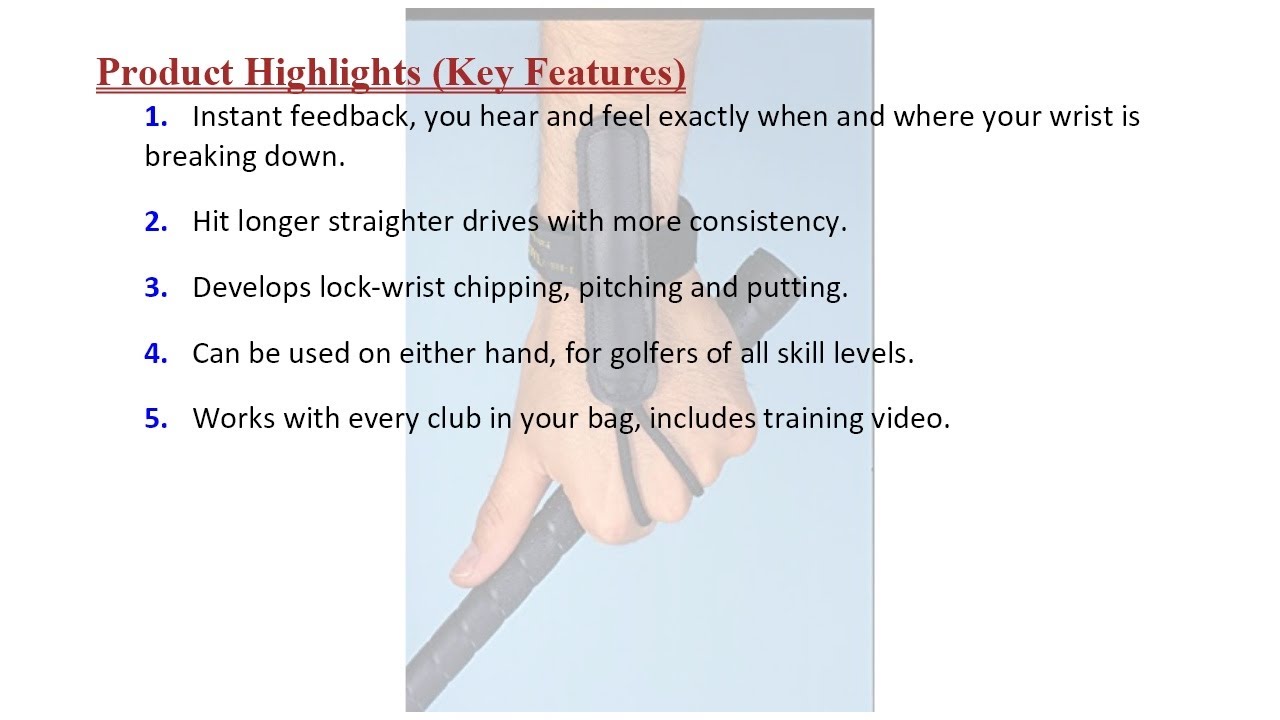 Product Highlights (Key Features)

1. Instant feedback, you hear and feel exactly when and where your wrist is breaking down.

2. Hit longer straighter drives with more consistency.

3. Develops lock-wrist chipping, pitching and putting.

4. Can be used on either hand, for golfers of all skill levels.

5. Works with every club in your bag, includes training video.